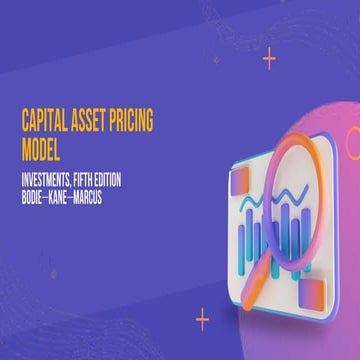 CAPITAL ASSET PRICING MODEL

INVESTMENTS, FIFTH EDITION
BODIE–KANE–MARCUS